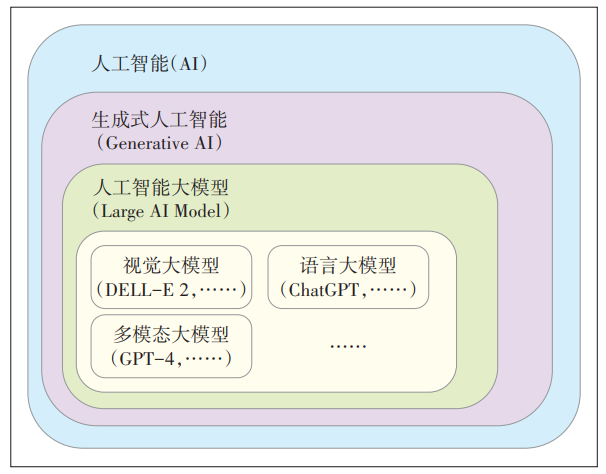 人工智能（AI）

生成式人工智能
（Generative AI）

人工智能大模型
（Large AI Model）

视觉大模型
（DELL-E 2，……）

语言大模型
（ChatGPT，……）

多模态大模型
（GPT-4，……）

……